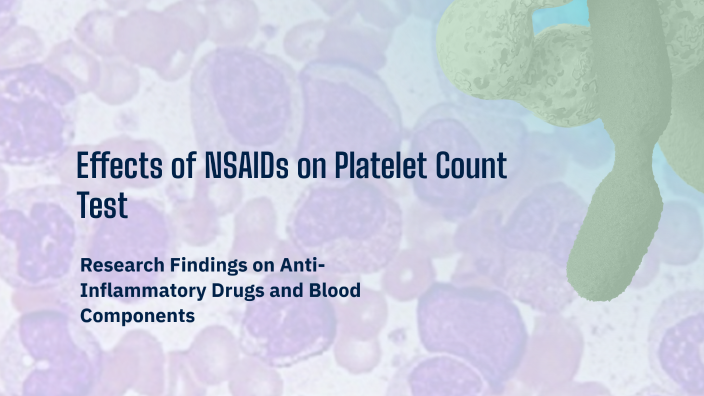 Effects of NSAIDs on Platelet Count Test

Research Findings on Anti-Inflammatory Drugs and Blood Components